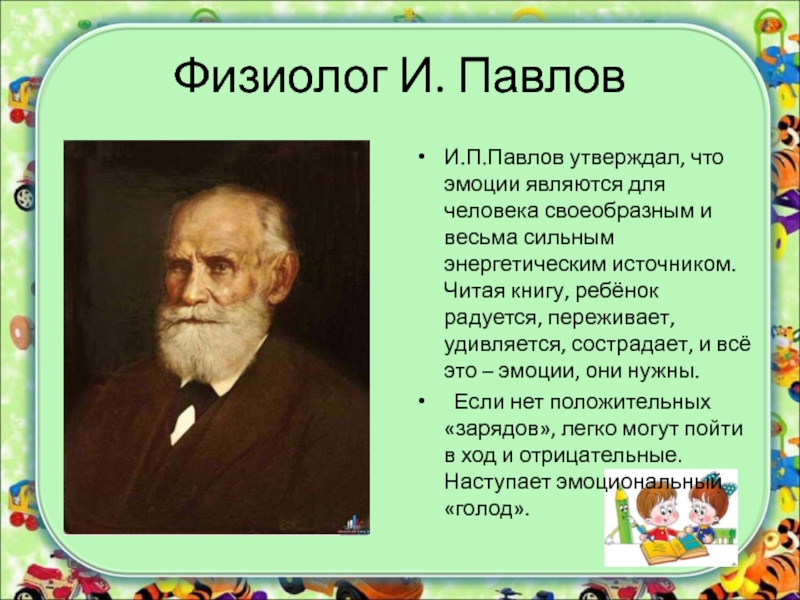 Физиолог И. Павлов

• И.П.Павлов утверждал, что эмоции являются для человека своеобразным и весьма сильным энергетическим источником. Читая книгу, ребёнок радуется, переживает, удивляется, сострадает, и всё это – эмоции, они нужны.

• Если нет положительных «зарядов», легко могут пойти в ход и отрицательные. Наступает эмоциональный «голод».